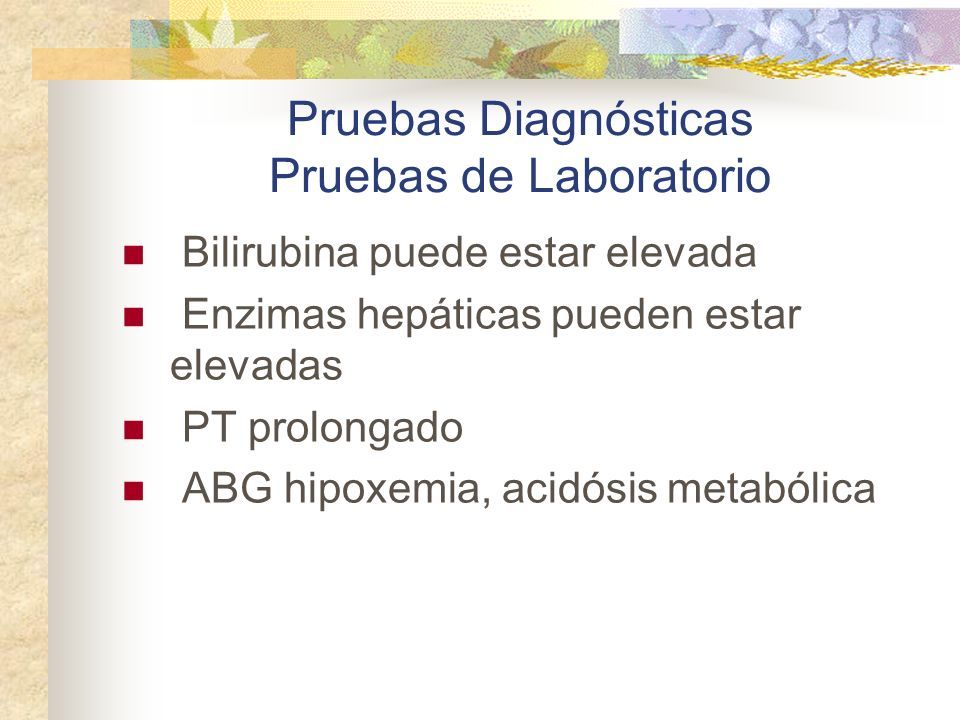 Pruebas Diagnósticas
Pruebas de Laboratorio

- Bilirubina puede estar elevada
- Enzimas hepáticas pueden estar elevadas
- PT prolongado
- ABG hipoxemia, acidósis metabólica